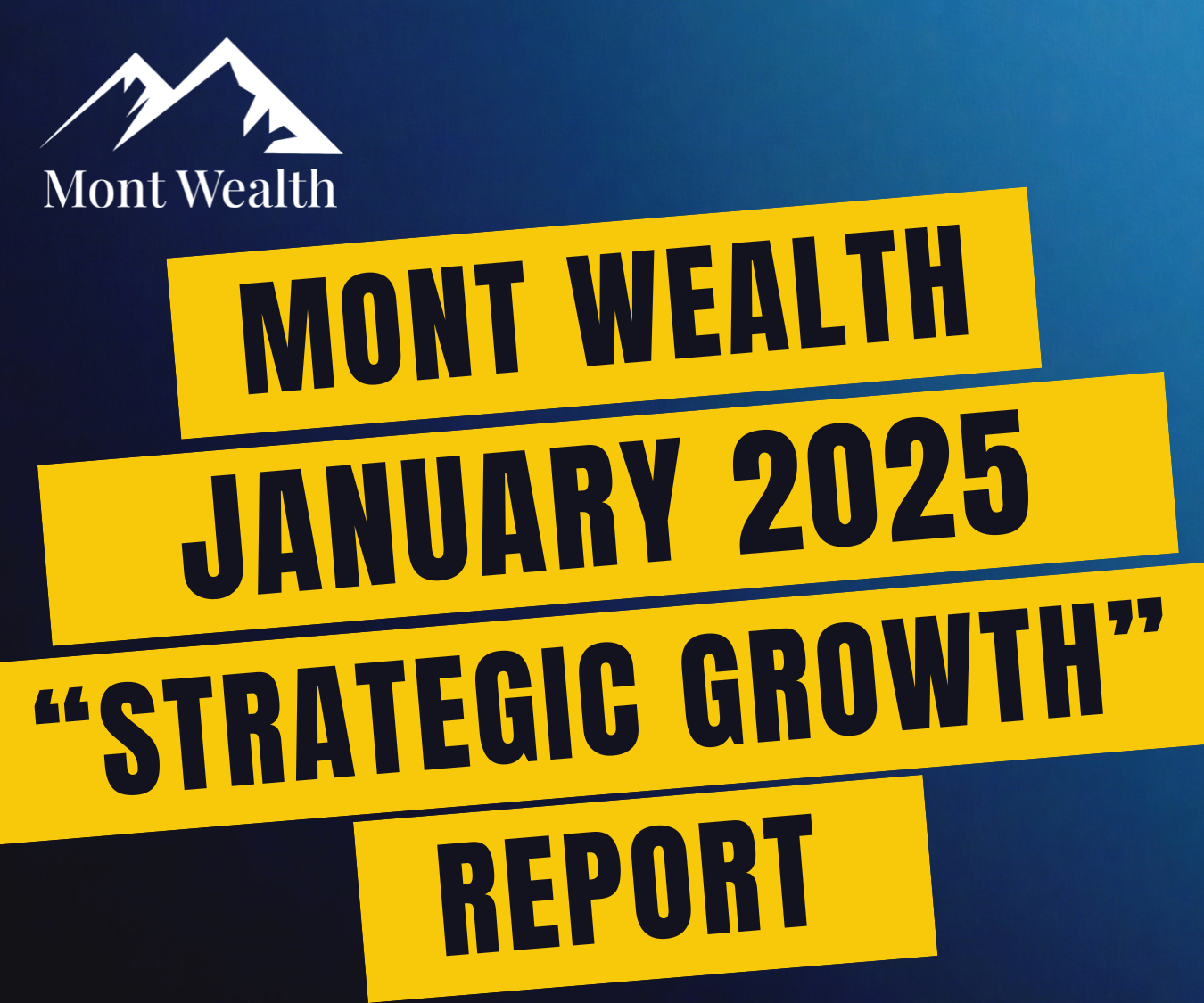 Mont Wealth

MONT WEALTH
JANUARY 2025
“STRATEGIC GROWTH”
REPORT